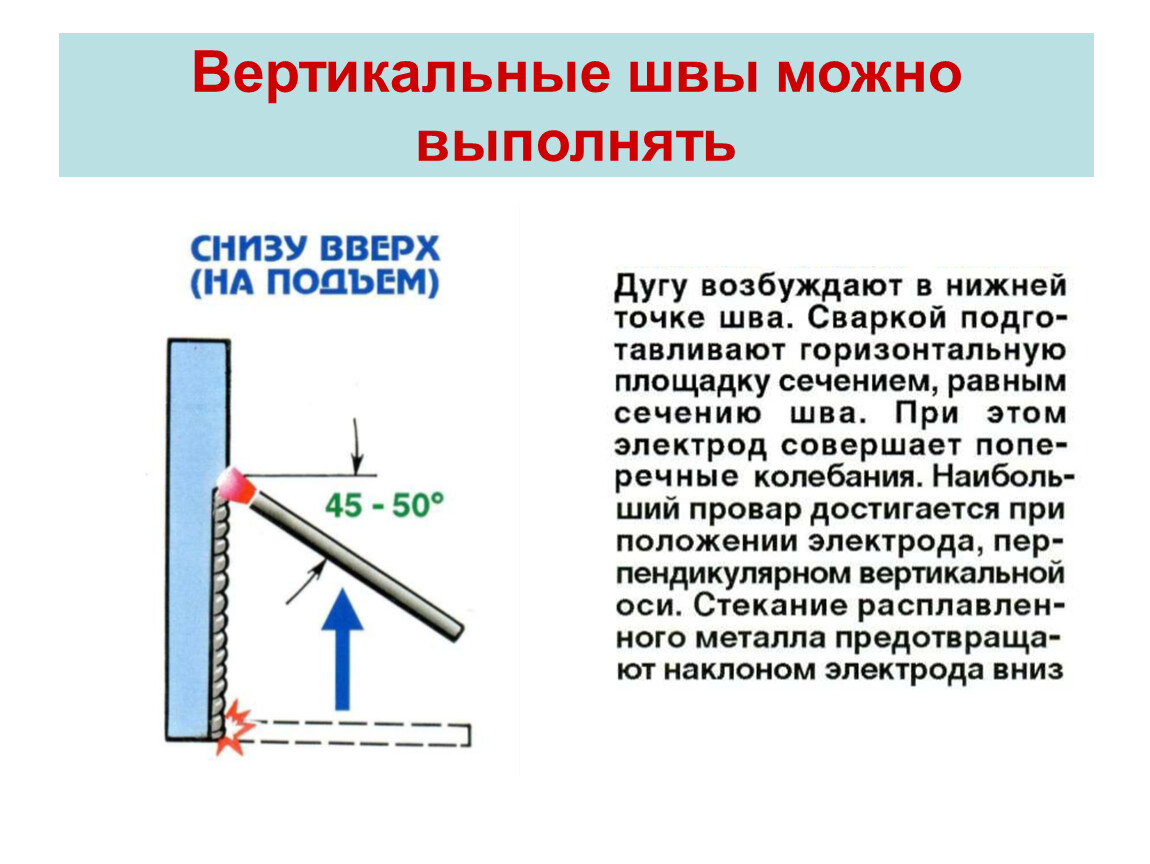 Вертикальные швы можно выполнять

СНИЗУ ВВЕРХ (НА ПОДЪЕМ)

45 - 50°

Дугу возбуждают в нижней точке шва. Сваркой подготавливают горизонтальную площадку сечением, равным сечению шва. При этом электрод совершает поперечные колебания. Наибольший провар достигается при положении электрода, перпендикулярном вертикальной оси. Стекание расплавленного металла предотвращают наклоном электрода вниз